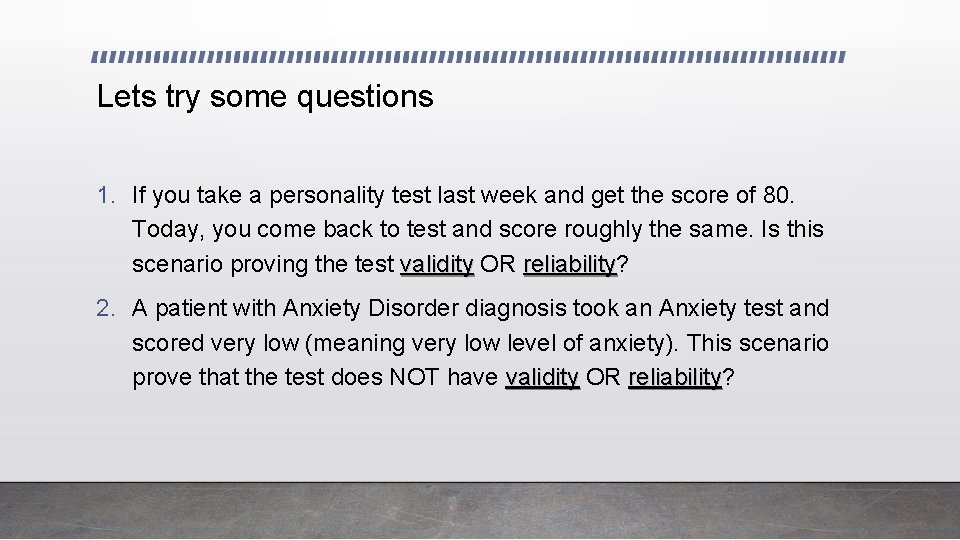 Lets try some questions

1. If you take a personality test last week and get the score of 80. Today, you come back to test and score roughly the same. Is this scenario proving the test validity OR reliability?

2. A patient with Anxiety Disorder diagnosis took an Anxiety test and scored very low (meaning very low level of anxiety). This scenario prove that the test does NOT have validity OR reliability?